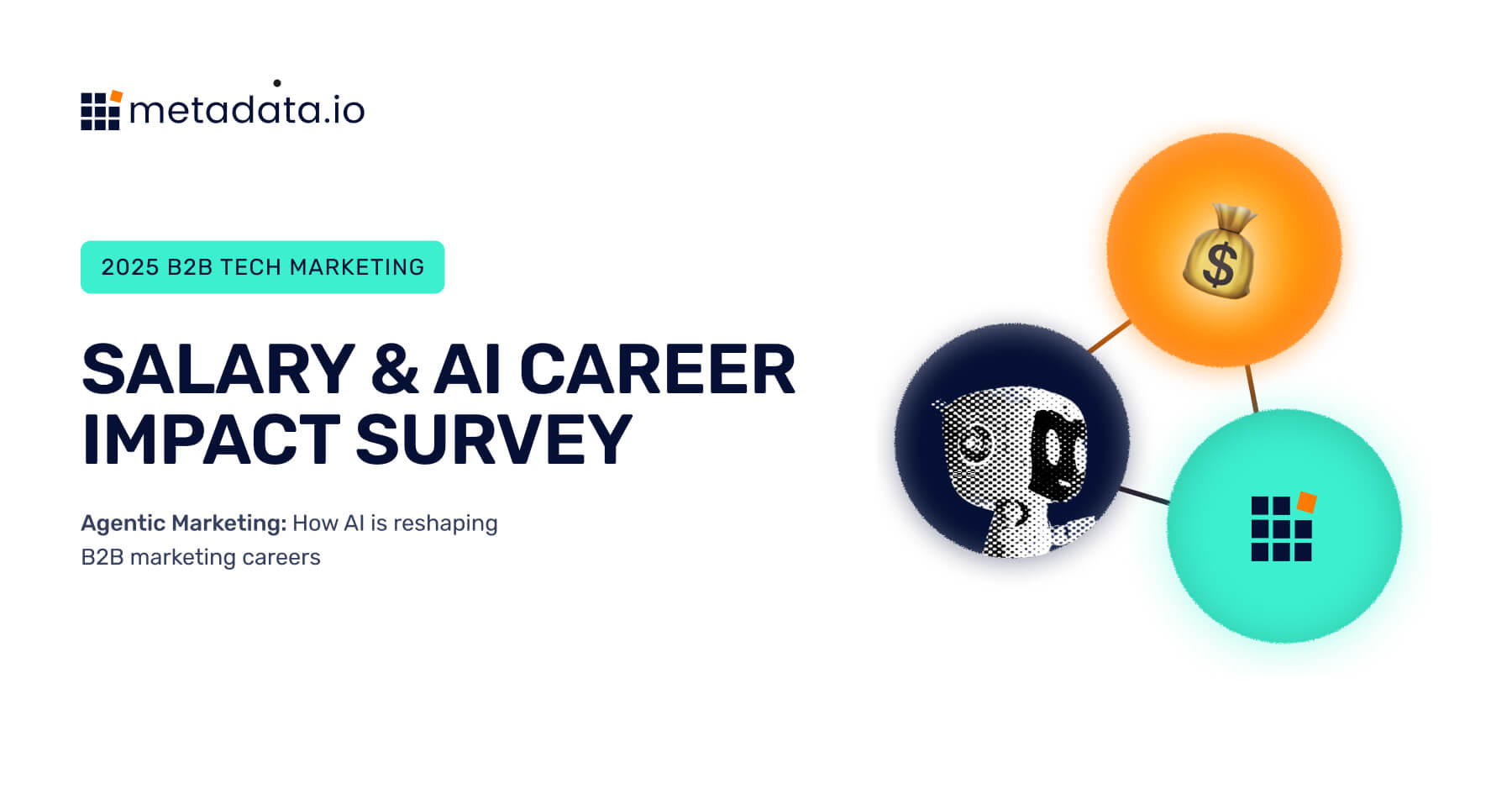 metadata.io

2025 B2B TECH MARKETING

SALARY & AI CAREER IMPACT SURVEY

Agentic Marketing: How AI is reshaping B2B marketing careers

$